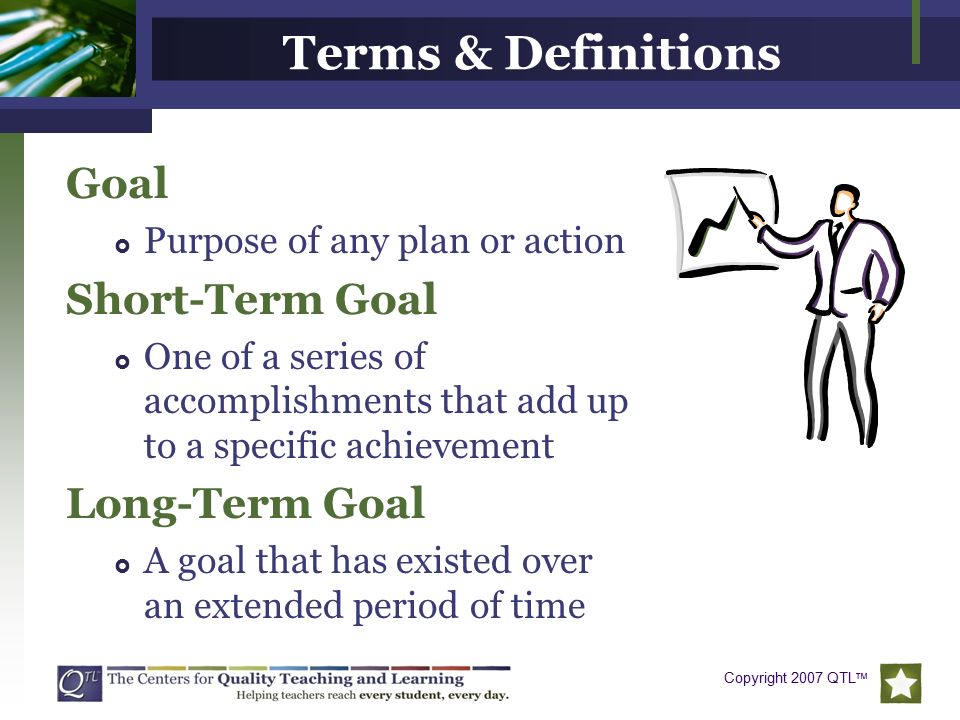 Terms & Definitions

Goal

Purpose of any plan or action

Short-Term Goal

One of a series of accomplishments that add up to a specific achievement

Long-Term Goal

A goal that has existed over an extended period of time

QTL The Centers for Quality Teaching and Learning
Helping teachers reach every student, every day.

Copyright 2007 QTL™